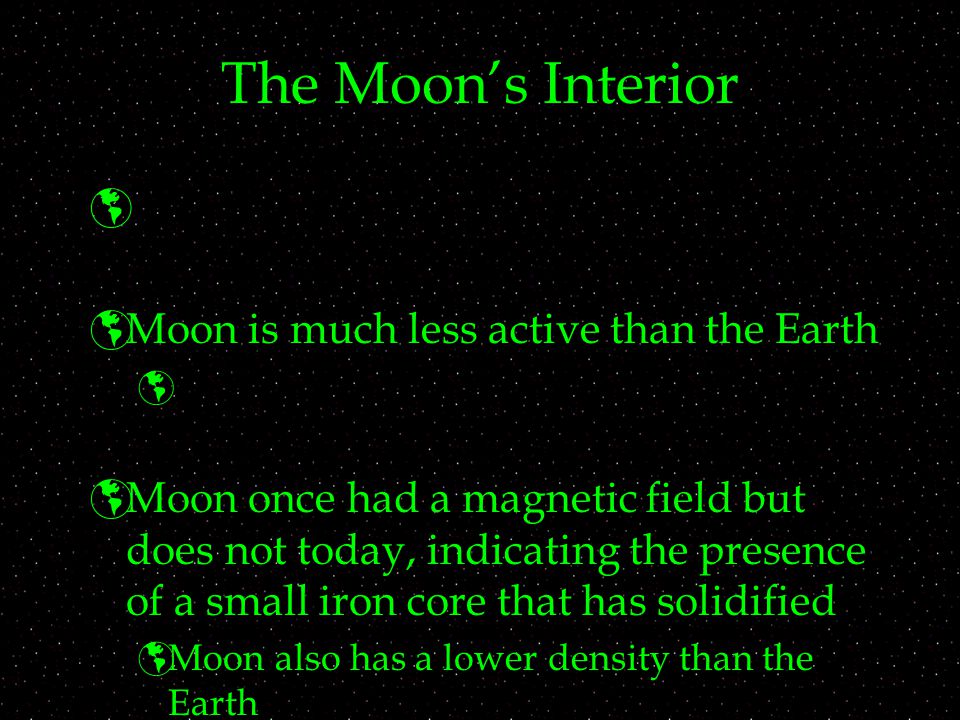 The Moon's Interior

Moon is much less active than the Earth

Moon once had a magnetic field but does not today, indicating the presence of a small iron core that has solidified

Moon also has a lower density than the Earth